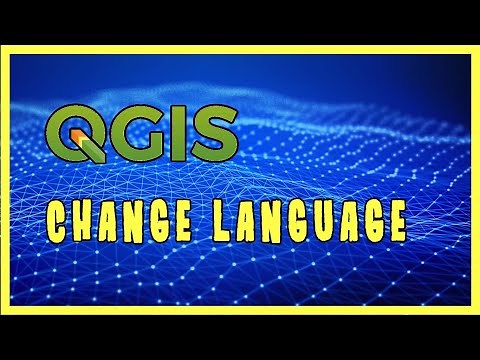 QGIS

CHANGE LANGUAGE